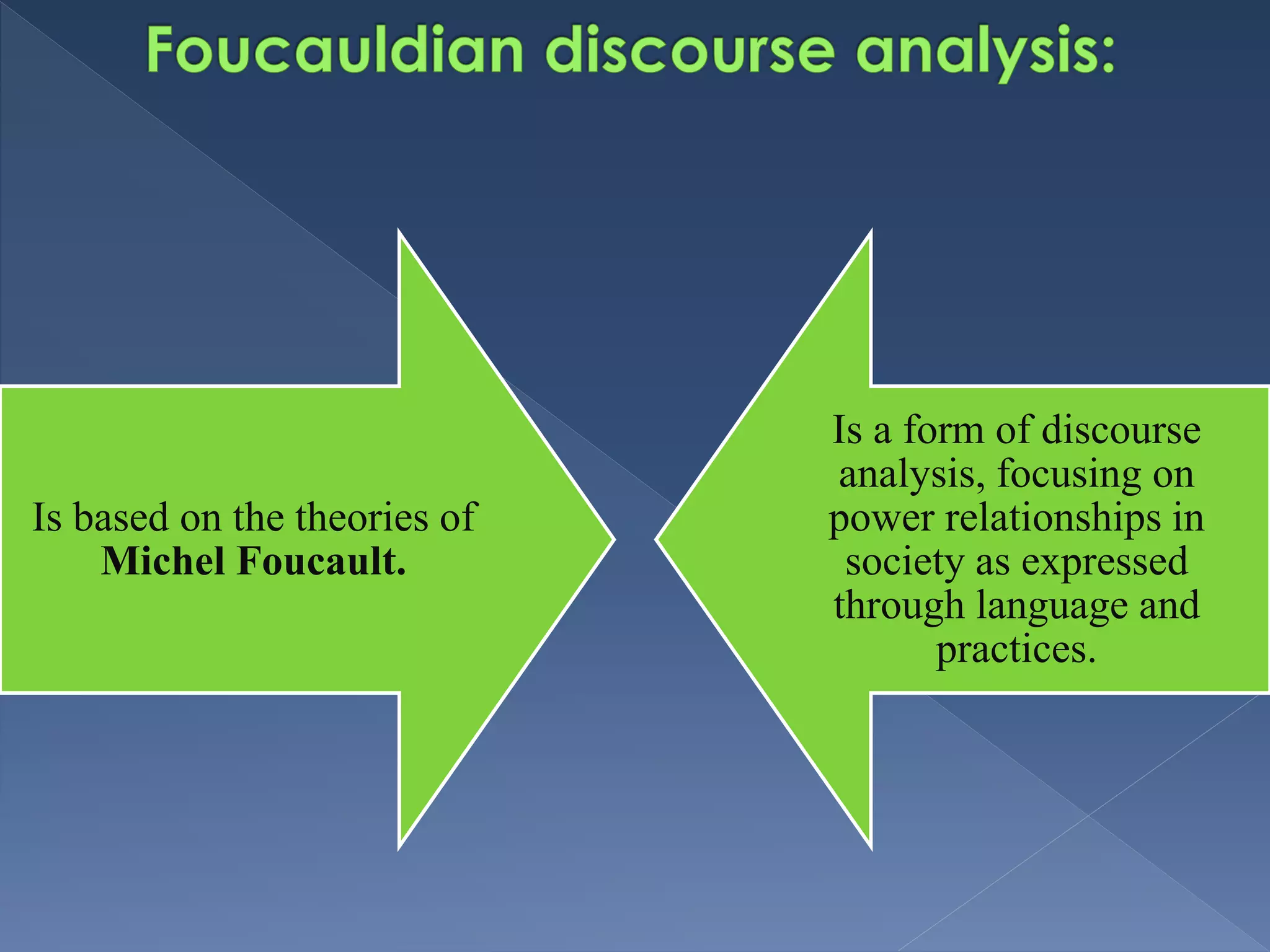 Foucauldian discourse analysis:

Is based on the theories of Michel Foucault.

Is a form of discourse analysis, focusing on power relationships in society as expressed through language and practices.